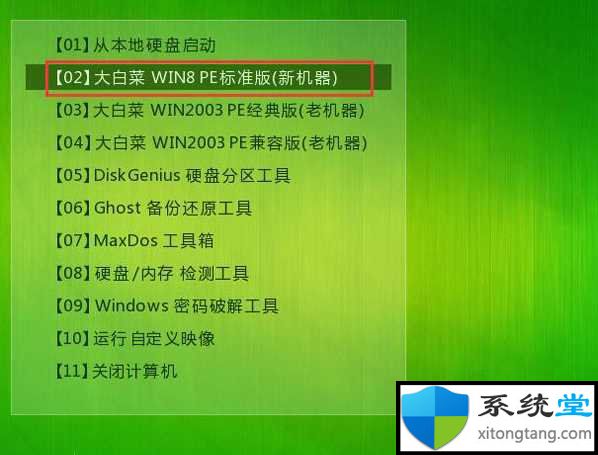 【01】从本地硬盘启动
【02】大白菜 WIN8 PE标准版(新机器)
【03】大白菜 WIN2003 PE经典版(老机器)
【04】大白菜 WIN2003 PE兼容版(老机器)
【05】DiskGenius 硬盘分区工具
【06】Ghost 备份还原工具
【07】MaxDos 工具箱
【08】硬盘/内存 检测工具
【09】Windows 密码破解工具
【10】运行 自定义映像
【11】关闭计算机

系统堂
xitongtang.com